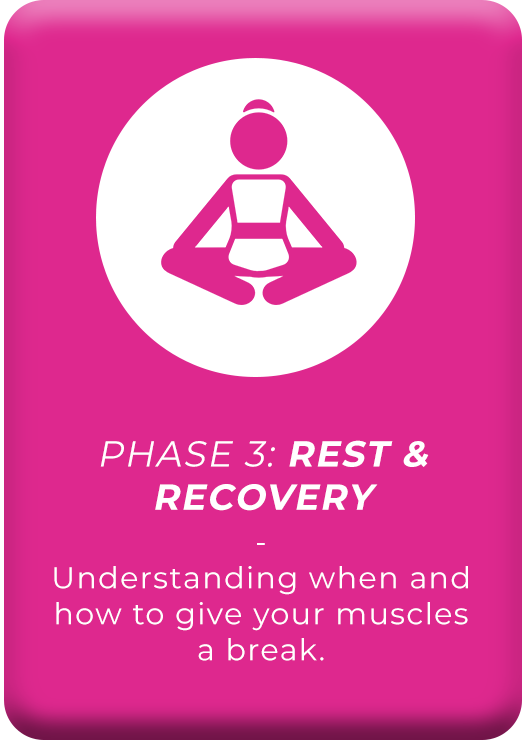 PHASE 3: REST & RECOVERY

-

Understanding when and how to give your muscles a break.